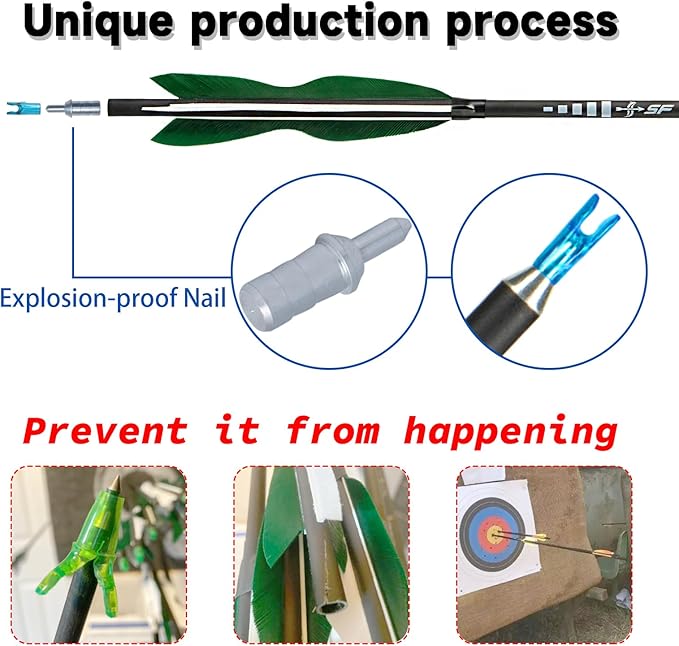 Unique production process

SF

Explosion-proof Nail

Prevent it from happening